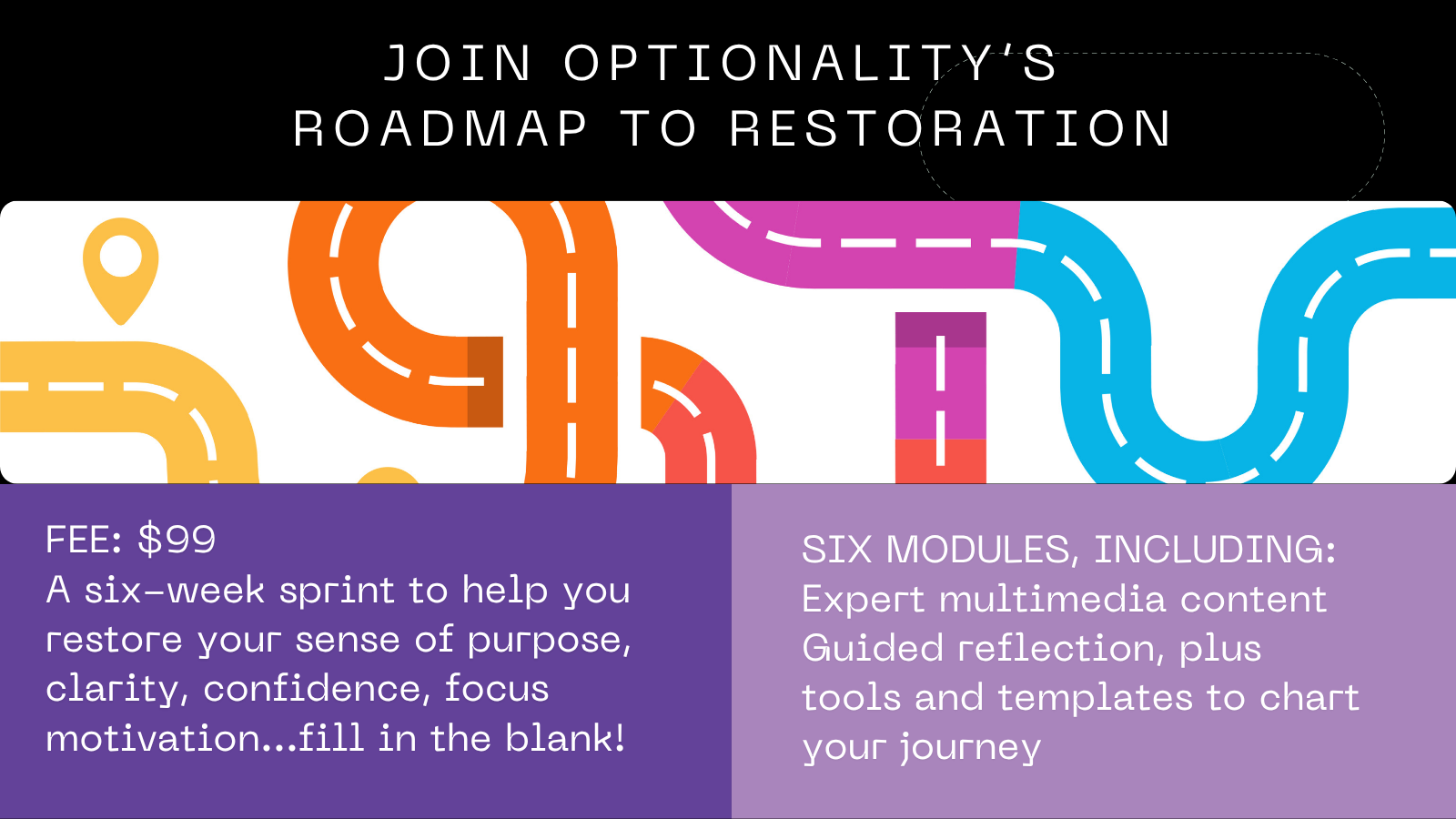 JOIN OPTIONALITY'S
ROADMAP TO RESTORATION

FEE: $99
A six-week sprint to help you restore your sense of purpose, clarity, confidence, focus motivation...fill in the blank!

SIX MODULES, INCLUDING:
Expert multimedia content
Guided reflection, plus tools and templates to chart your journey